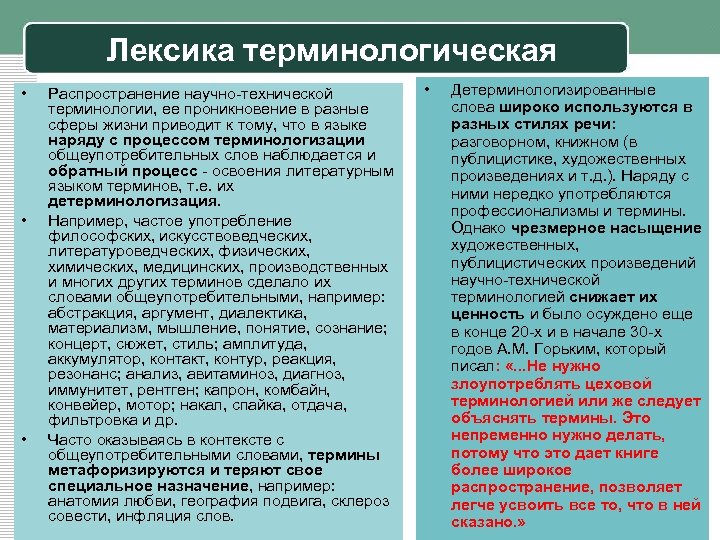 Лексика терминологическая

• Распространение научно-технической терминологии, ее проникновение в разные сферы жизни приводит к тому, что в языке наряду с процессом терминологизации общеупотребительных слов наблюдается и обратный процесс - освоения литературным языком терминов, т.е. их детерминологизация.

• Например, частое употребление философских, искусствоведческих, литературоведческих, физических, химических, медицинских, производственных и многих других терминов сделало их словами общеупотребительными, например: абстракция, аргумент, диалектика, материализм, мышление, понятие, сознание; концерт, сюжет, стиль; амплитуда, аккумулятор, контакт, контур, реакция, резонанс; анализ, авитаминоз, диагноз, иммунитет, рентген; капрон, комбайн, конвейер, мотор; накал, спайка, отдача, фильтровка и др.

• Часто оказываясь в контексте с общеупотребительными словами, термины метафоризируются и теряют свое специальное назначение, например: анатомия любви, география подвига, склероз совести, инфляция слов.

• Детерминологизированные слова широко используются в разных стилях речи: разговорном, книжном (в публицистике, художественных произведениях и т.д.). Наряду с ними нередко употребляются профессионализмы и термины. Однако чрезмерное насыщение художественных, публицистических произведений научно-технической терминологией снижает их ценность и было осуждено еще в конце 20-х и в начале 30-х годов А.М. Горьким, который писал: «...Не нужно злоупотреблять цеховой терминологией или же следует объяснять термины. Это непременно нужно делать, потому что это дает книге более широкое распространение, позволяет легче усвоить все то, что в ней сказано.»